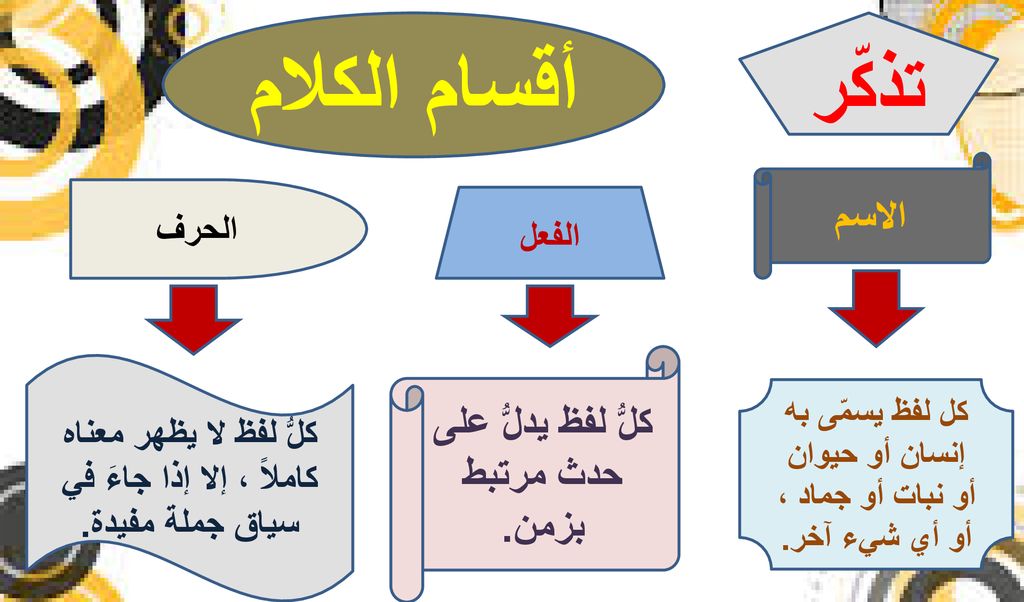 تذكّر

أقسام الكلام

الاسم

الفعل

الحرف

كل لفظ يسمّى به إنسان أو حيوان أو نبات أو جماد ، أو أي شيء آخر.

كلُّ لفظ يدلُّ على حدث مرتبط بزمن.

كلُّ لفظ لا يظهر معناه كاملاً ، إلا إذا جاءَ في سياق جملة مفيدة.